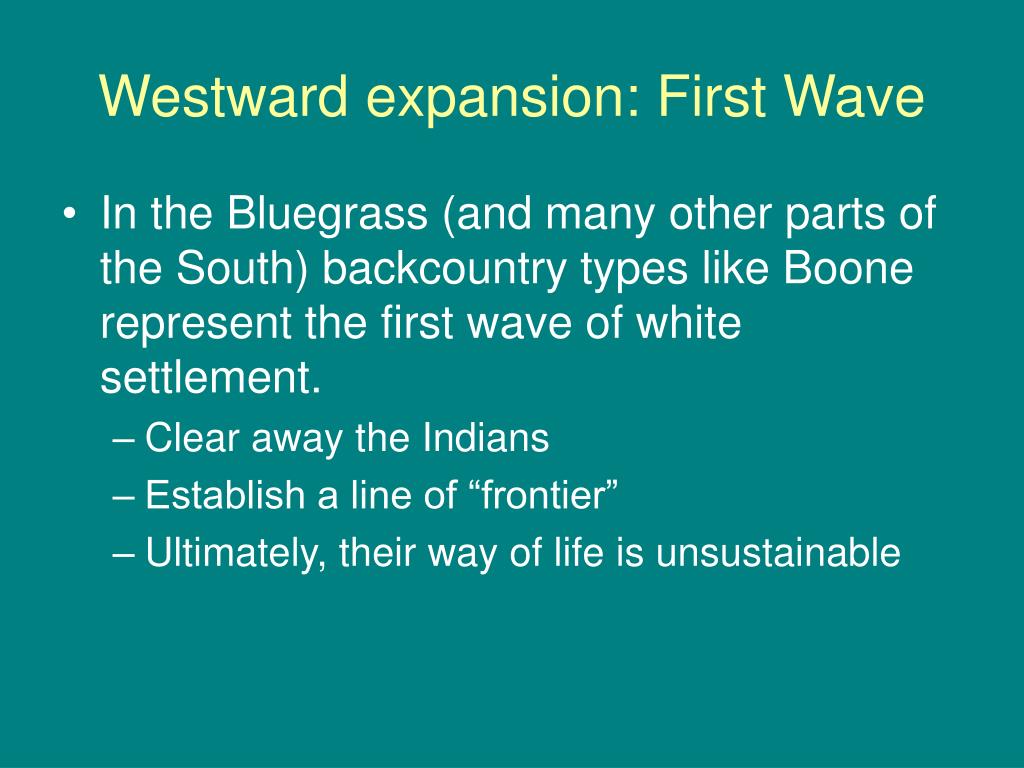 Westward expansion: First Wave

• In the Bluegrass (and many other parts of the South) backcountry types like Boone represent the first wave of white settlement.
– Clear away the Indians
– Establish a line of “frontier”
– Ultimately, their way of life is unsustainable